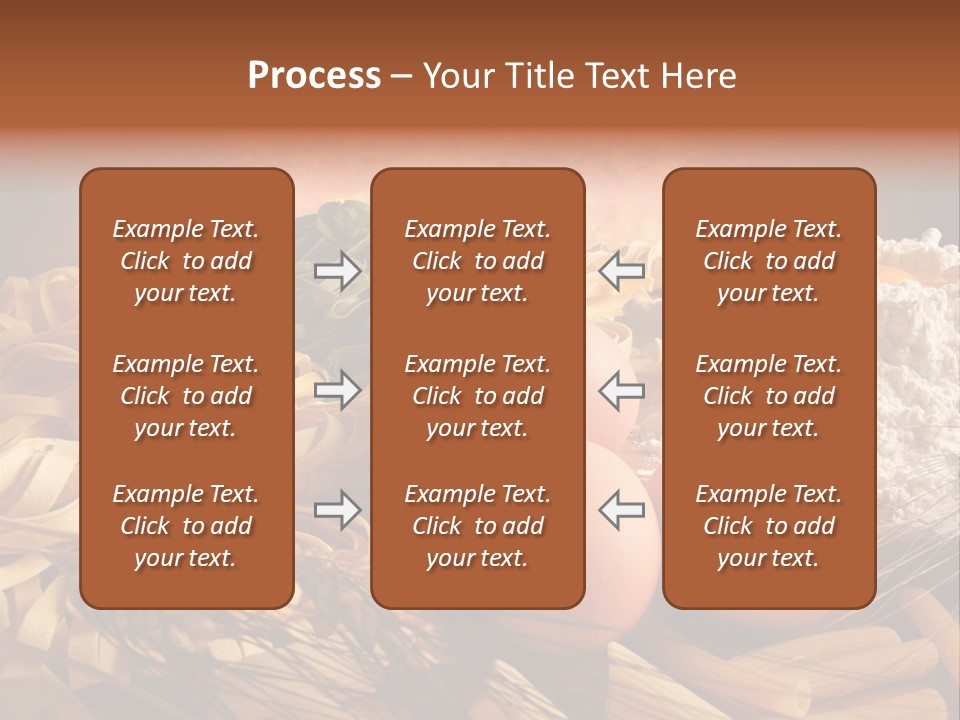 Process – Your Title Text Here

Example Text. Click to add your text.

Example Text. Click to add your text.

Example Text. Click to add your text.

Example Text. Click to add your text.

Example Text. Click to add your text.

Example Text. Click to add your text.

Example Text. Click to add your text.

Example Text. Click to add your text.

Example Text. Click to add your text.